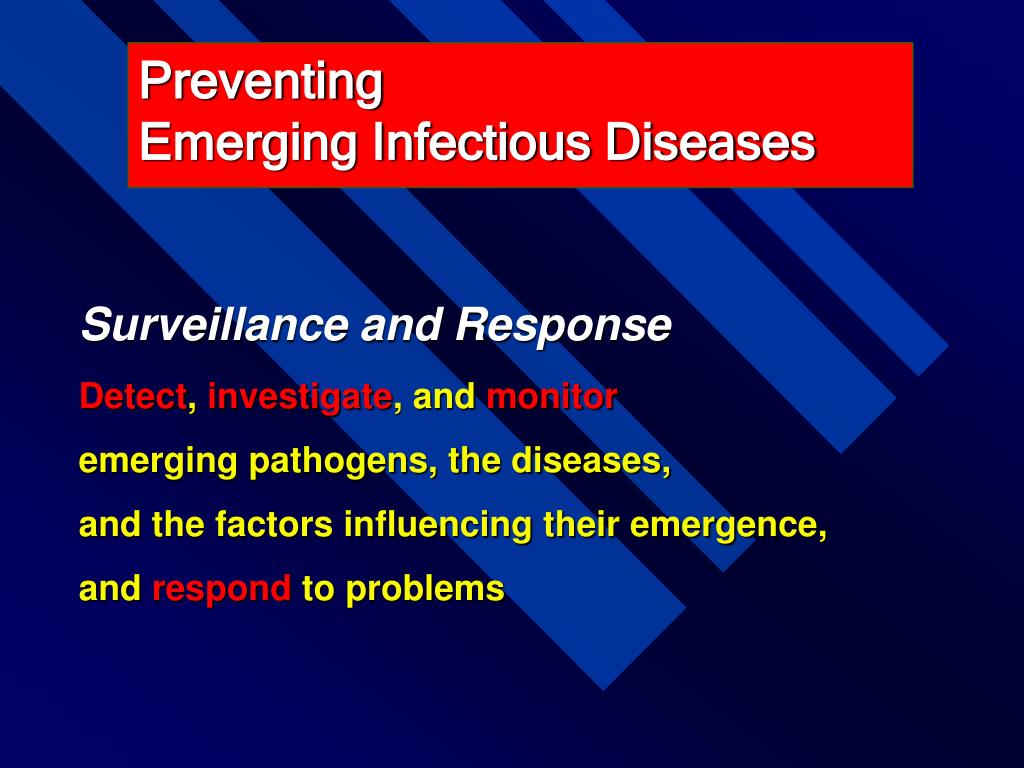 Preventing
Emerging Infectious Diseases

Surveillance and Response

Detect, investigate, and monitor

emerging pathogens, the diseases,

and the factors influencing their emergence,

and respond to problems